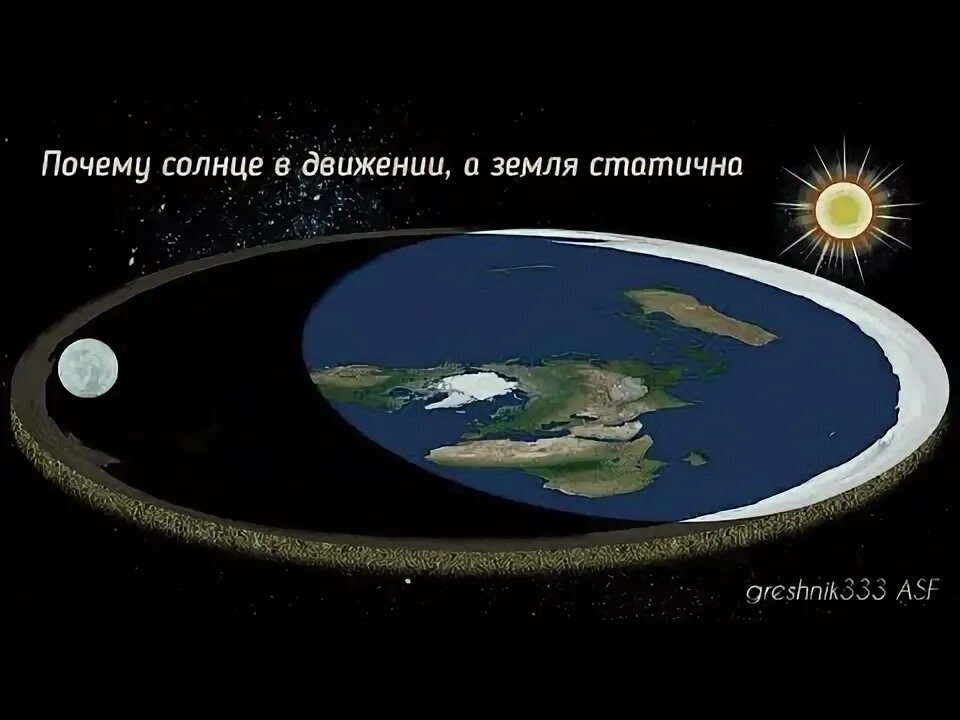 Почему солнце в движении, а земля статична

greshnik333 ASF